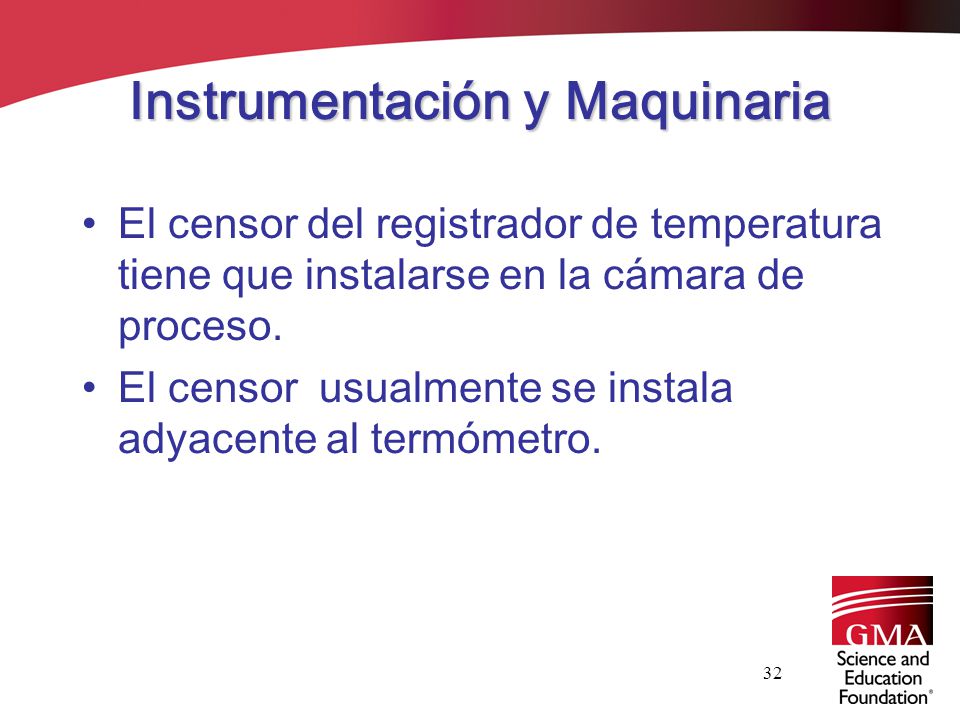 Instrumentación y Maquinaria

• El censor del registrador de temperatura tiene que instalarse en la cámara de proceso.
• El censor  usualmente se instala adyacente al termómetro.

32

GMA
Science and Education Foundation®